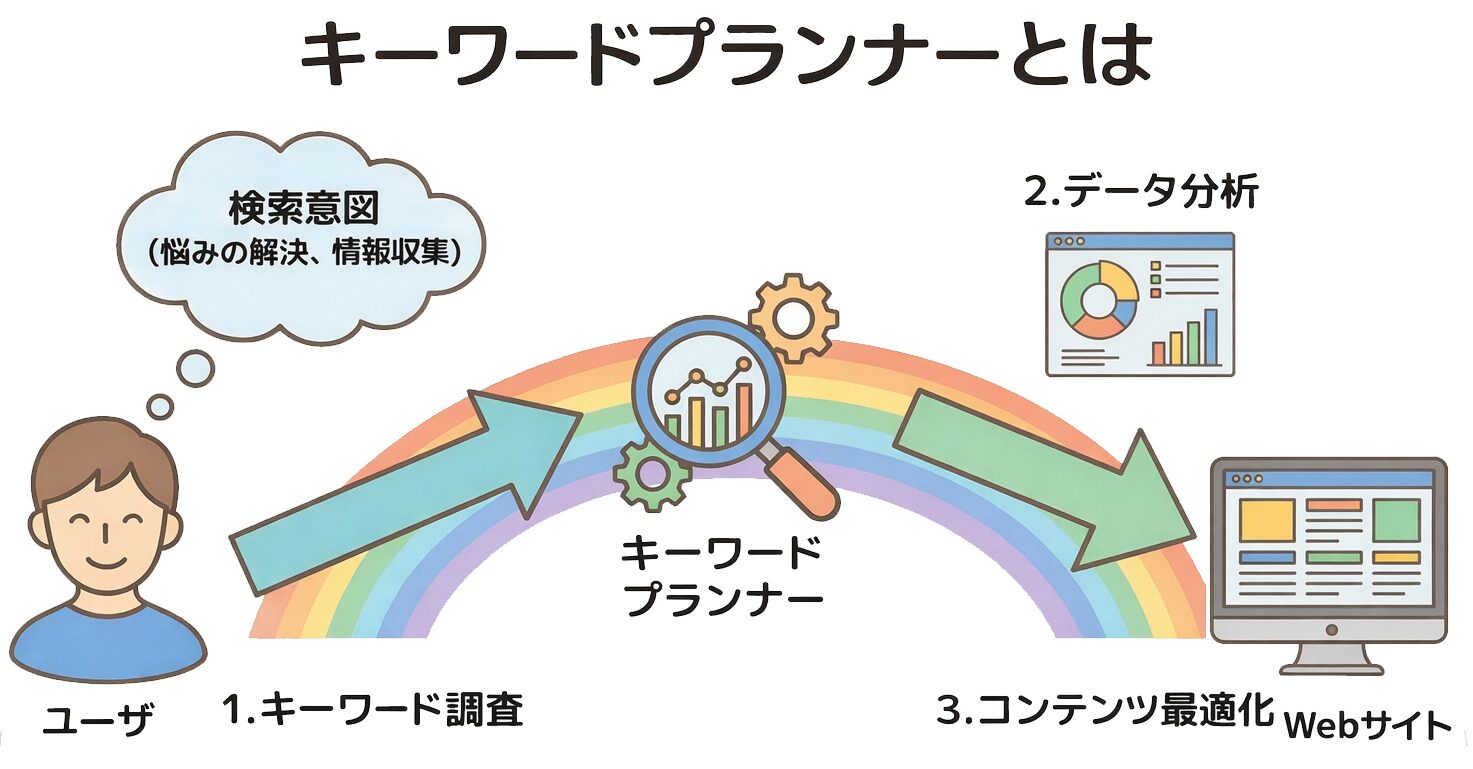 キーワードプランナーとは

検索意図
（悩みの解決、情報収集）

2.データ分析

キーワード
プランナー

ユーザ

1.キーワード調査

3.コンテンツ最適化

Webサイト